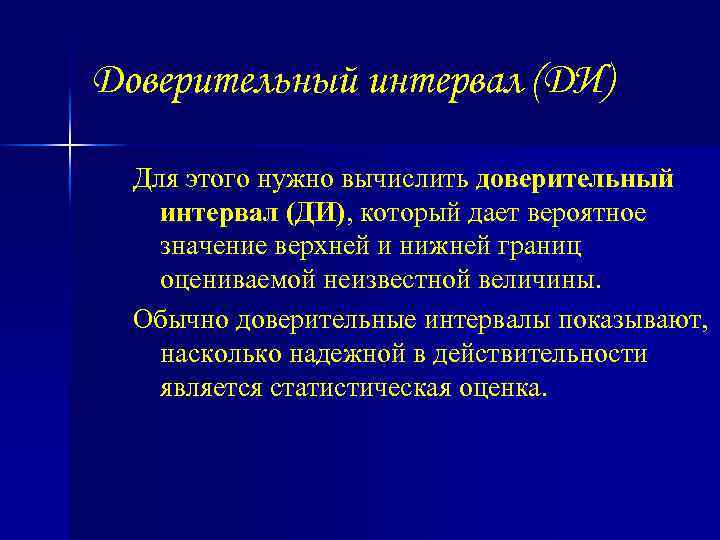 Доверительный интервал (ДИ)

Для этого нужно вычислить доверительный интервал (ДИ), который дает вероятное значение верхней и нижней границ оцениваемой неизвестной величины.

Обычно доверительные интервалы показывают, насколько надежной в действительности является статистическая оценка.